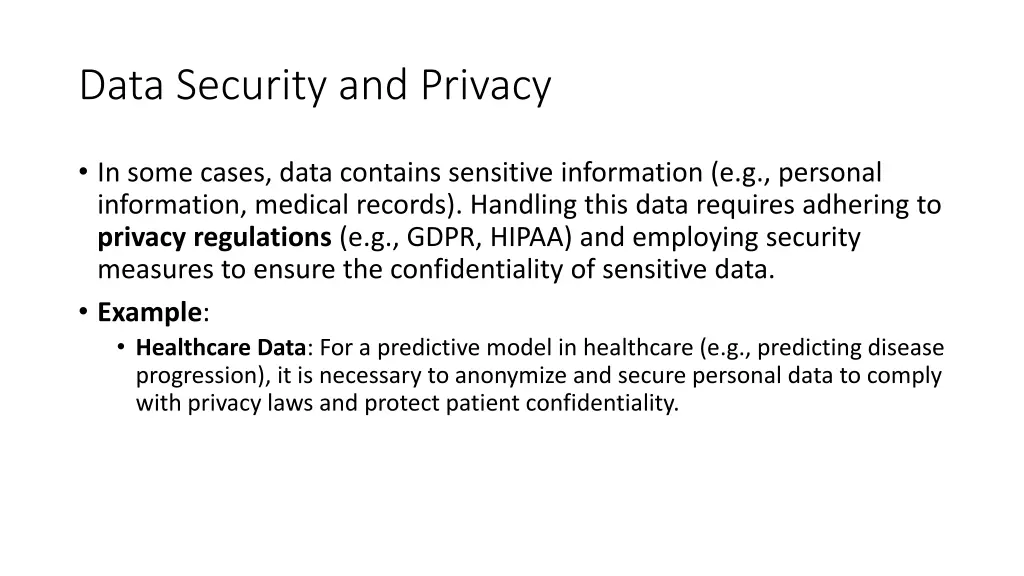 Data Security and Privacy

• In some cases, data contains sensitive information (e.g., personal information, medical records). Handling this data requires adhering to privacy regulations (e.g., GDPR, HIPAA) and employing security measures to ensure the confidentiality of sensitive data.
• Example:
  • Healthcare Data: For a predictive model in healthcare (e.g., predicting disease progression), it is necessary to anonymize and secure personal data to comply with privacy laws and protect patient confidentiality.